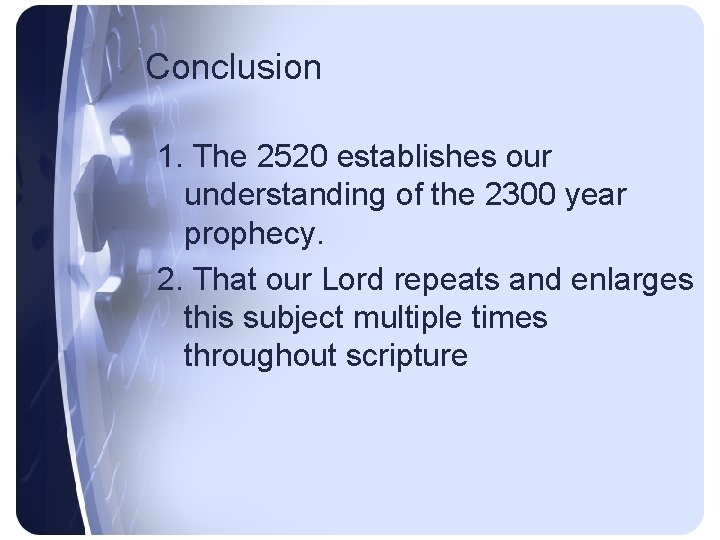 Conclusion

1. The 2520 establishes our understanding of the 2300 year prophecy.
2. That our Lord repeats and enlarges this subject multiple times throughout scripture